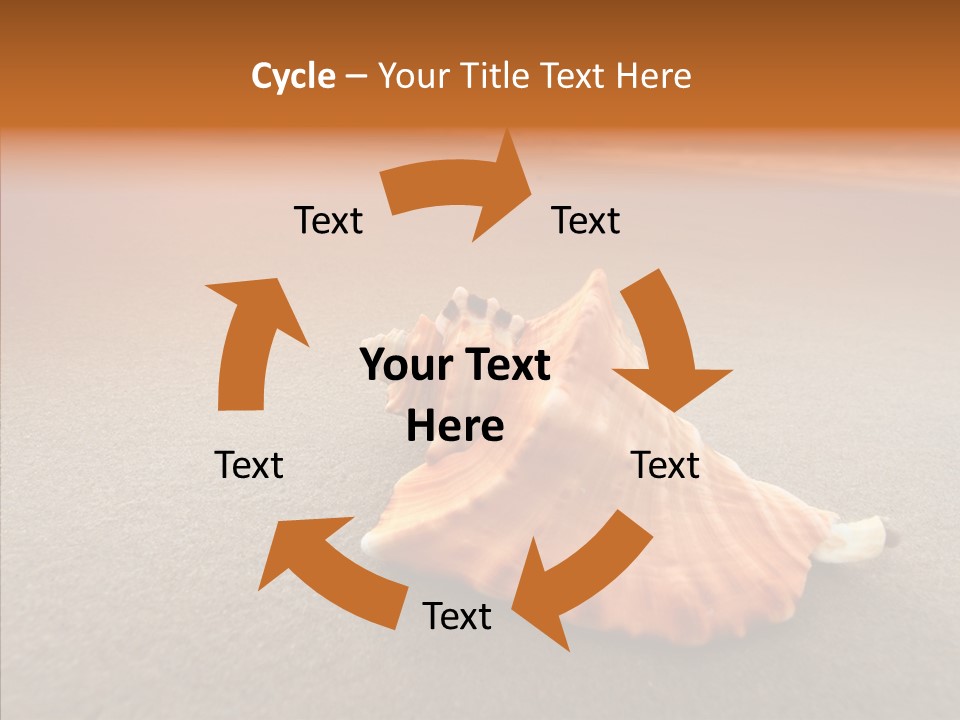 Cycle – Your Title Text Here

Text

Text

Your Text Here

Text

Text

Text